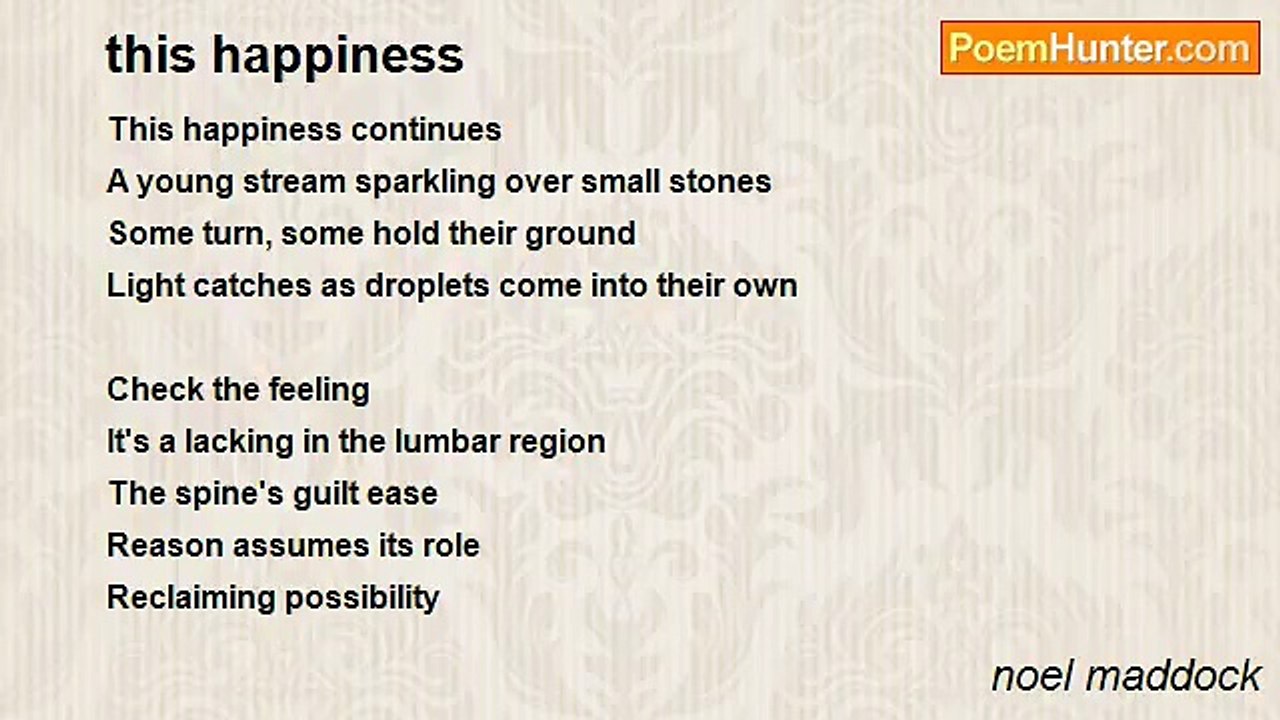 this happiness

PoemHunter.com

This happiness continues
A young stream sparkling over small stones
Some turn, some hold their ground
Light catches as droplets come into their own

Check the feeling
It's a lacking in the lumbar region
The spine's guilt ease
Reason assumes its role
Reclaiming possibility

noel maddock